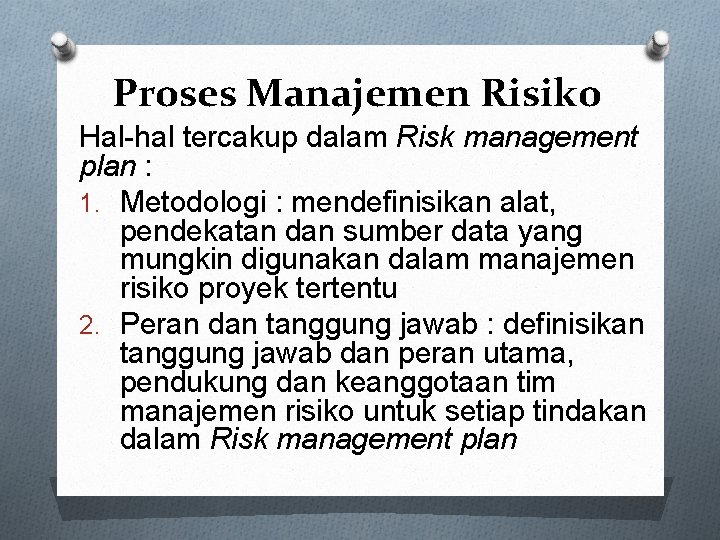 Proses Manajemen Risiko

Hal-hal tercakup dalam Risk management plan :

1. Metodologi : mendefinisikan alat, pendekatan dan sumber data yang mungkin digunakan dalam manajemen risiko proyek tertentu
2. Peran dan tanggung jawab : definisikan tanggung jawab dan peran utama, pendukung dan keanggotaan tim manajemen risiko untuk setiap tindakan dalam Risk management plan